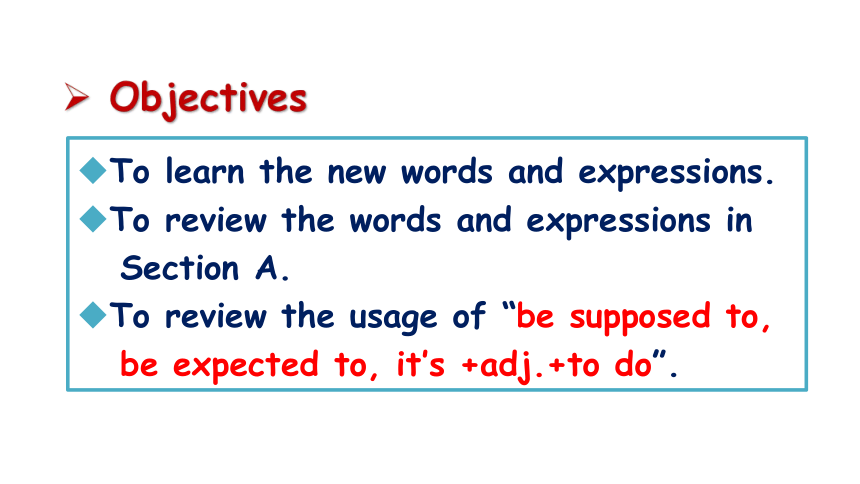 ➢ Objectives

◆To learn the new words and expressions.

◆To review the words and expressions in Section A.

◆To review the usage of “be supposed to, be expected to, it’s +adj.+to do”.